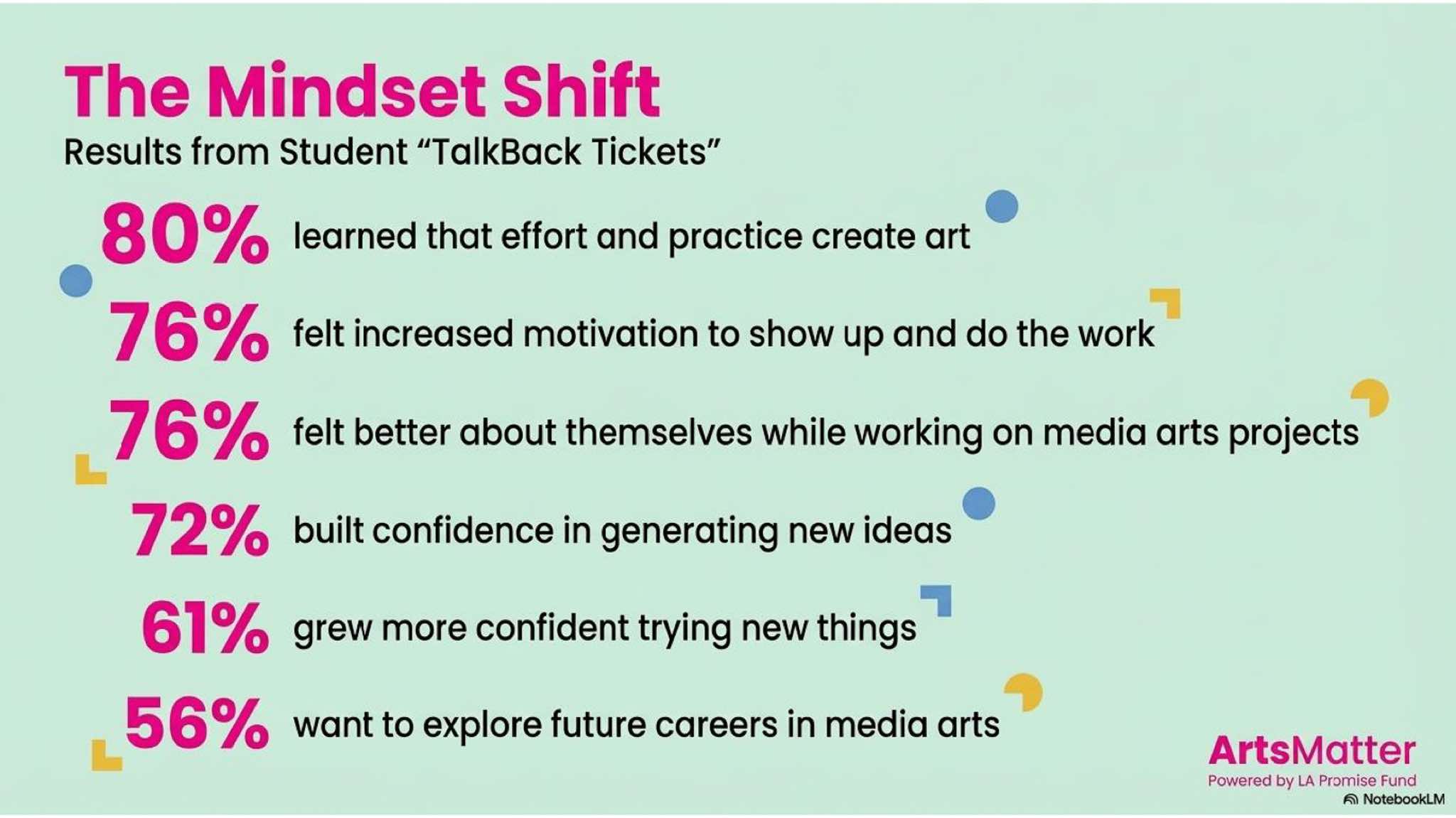 The Mindset Shift

Results from Student “TalkBack Tickets”

80% learned that effort and practice create art

76% felt increased motivation to show up and do the work

76% felt better about themselves while working on media arts projects

72% built confidence in generating new ideas

61% grew more confident trying new things

56% want to explore future careers in media arts

ArtsMatter
Powered by LA Promise Fund

NotebookLM